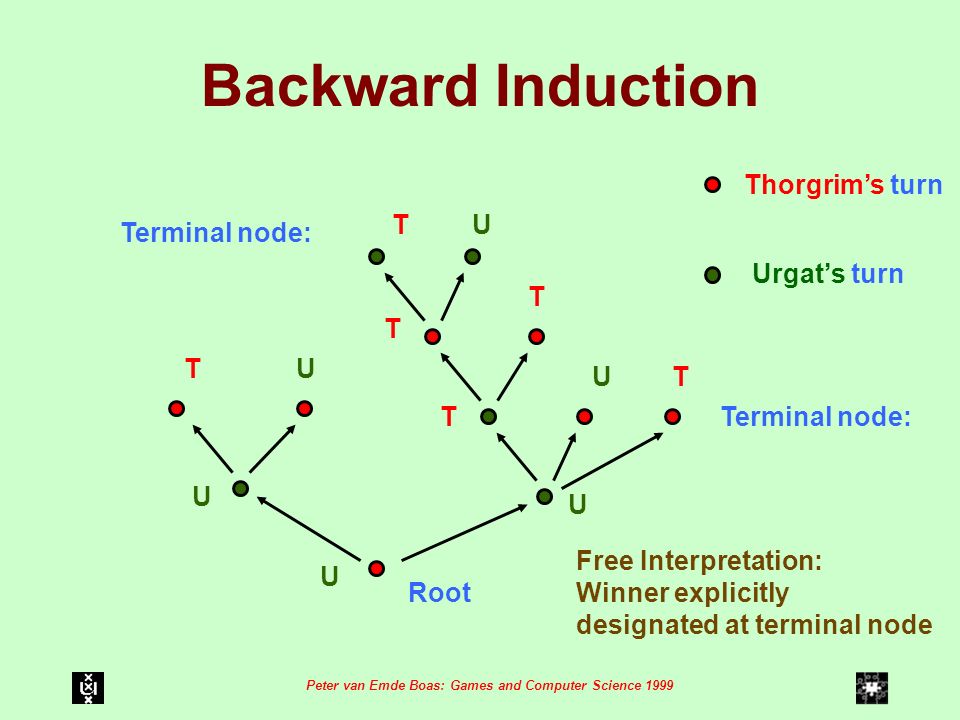 Backward Induction

Thorgrim's turn

Urgat's turn

Terminal node:

T U

T

T

T U

U T

T

Terminal node:

U

U

U

Root

Free Interpretation:
Winner explicitly designated at terminal node

Peter van Emde Boas: Games and Computer Science 1999